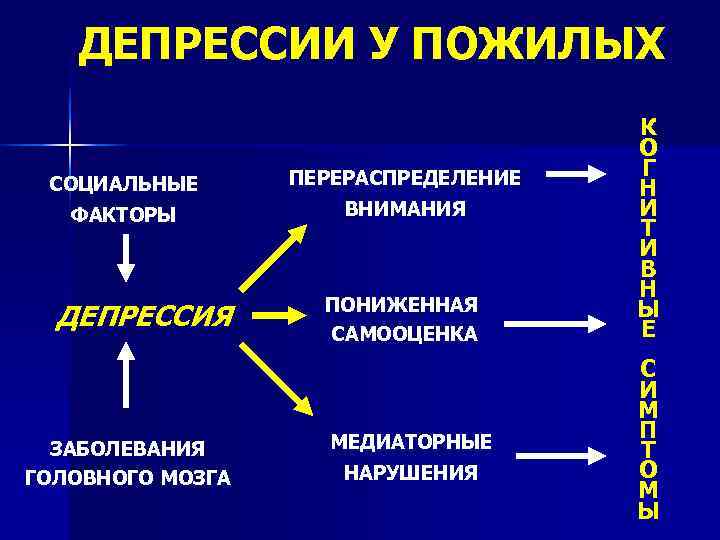 ДЕПРЕССИИ У ПОЖИЛЫХ

СОЦИАЛЬНЫЕ ФАКТОРЫ

ДЕПРЕССИЯ

ЗАБОЛЕВАНИЯ ГОЛОВНОГО МОЗГА

ПЕРЕРАСПРЕДЕЛЕНИЕ ВНИМАНИЯ

ПОНИЖЕННАЯ САМООЦЕНКА

МЕДИАТОРНЫЕ НАРУШЕНИЯ

КОГНИТИВНЫЕ СИМПТОМЫ